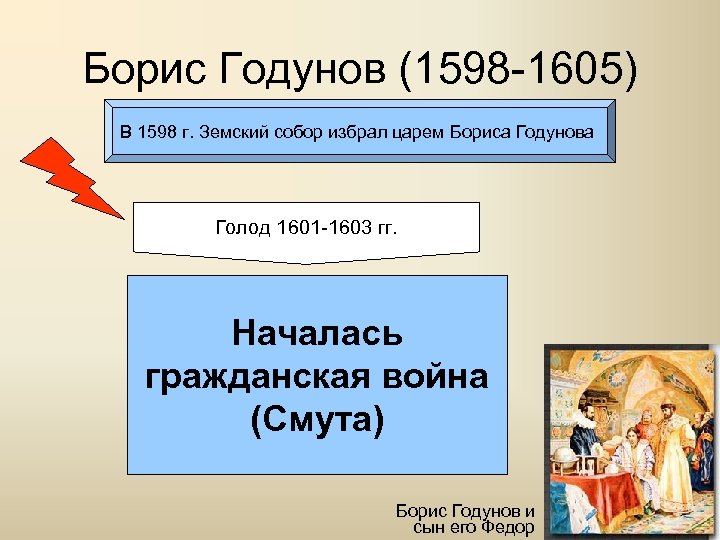 Борис Годунов (1598-1605)

В 1598 г. Земский собор избрал царем Бориса Годунова

Голод 1601-1603 гг.

Началась гражданская война (Смута)

Борис Годунов и сын его Федор